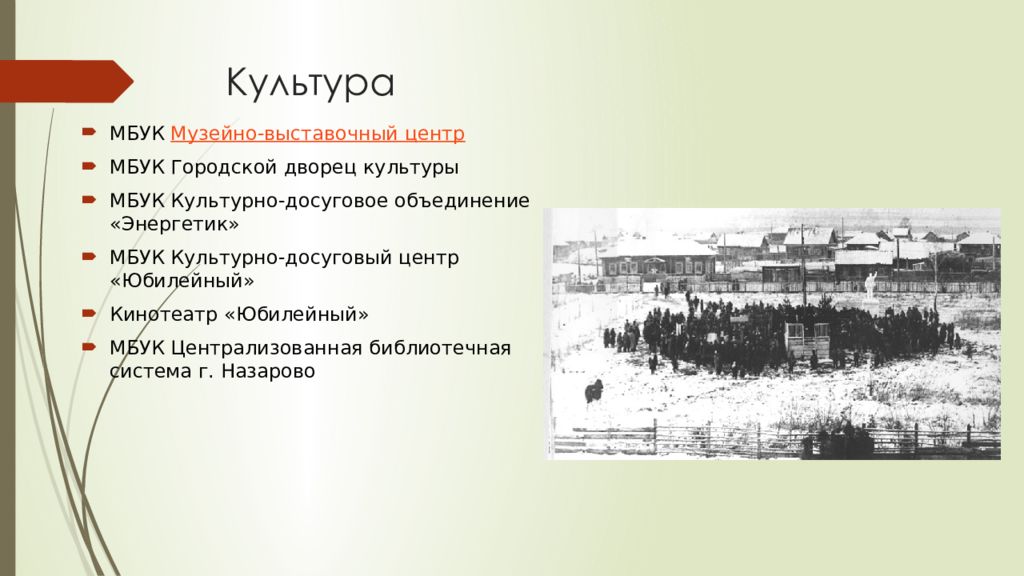 Культура

МБУК Музейно-выставочный центр

МБУК Городской дворец культуры

МБУК Культурно-досуговое объединение «Энергетик»

МБУК Культурно-досуговый центр «Юбилейный»

Кинотеатр «Юбилейный»

МБУК Централизованная библиотечная система г. Назарово